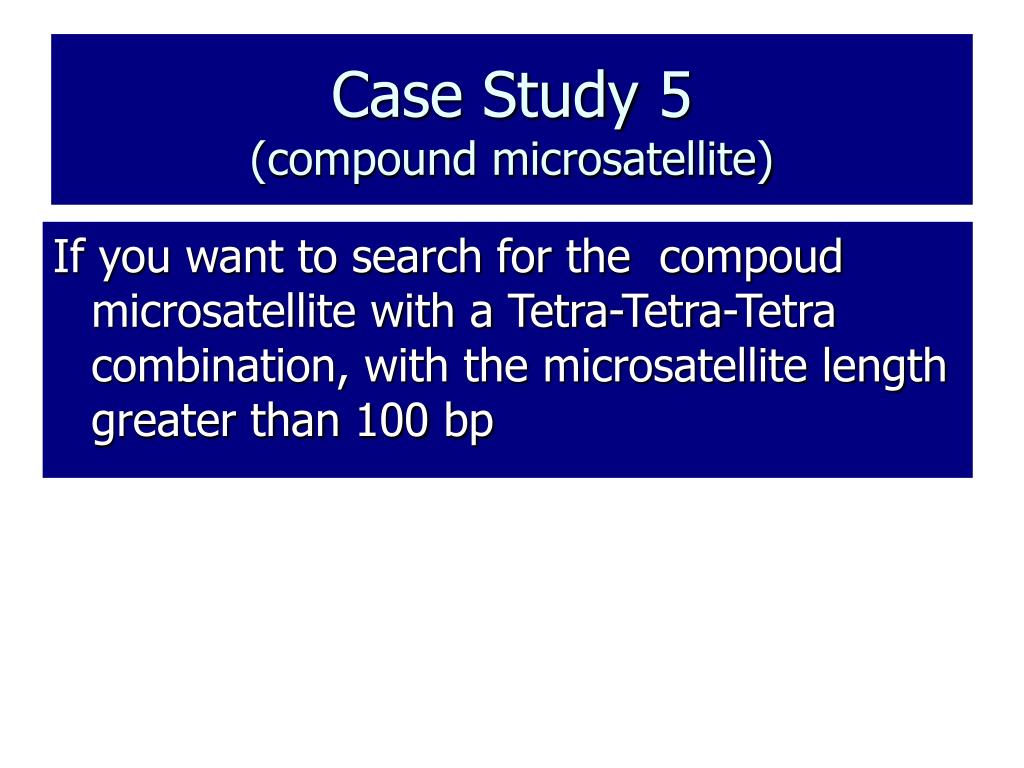 Case Study 5
(compound microsatellite)

If you want to search for the compoud microsatellite with a Tetra-Tetra-Tetra combination, with the microsatellite length greater than 100 bp